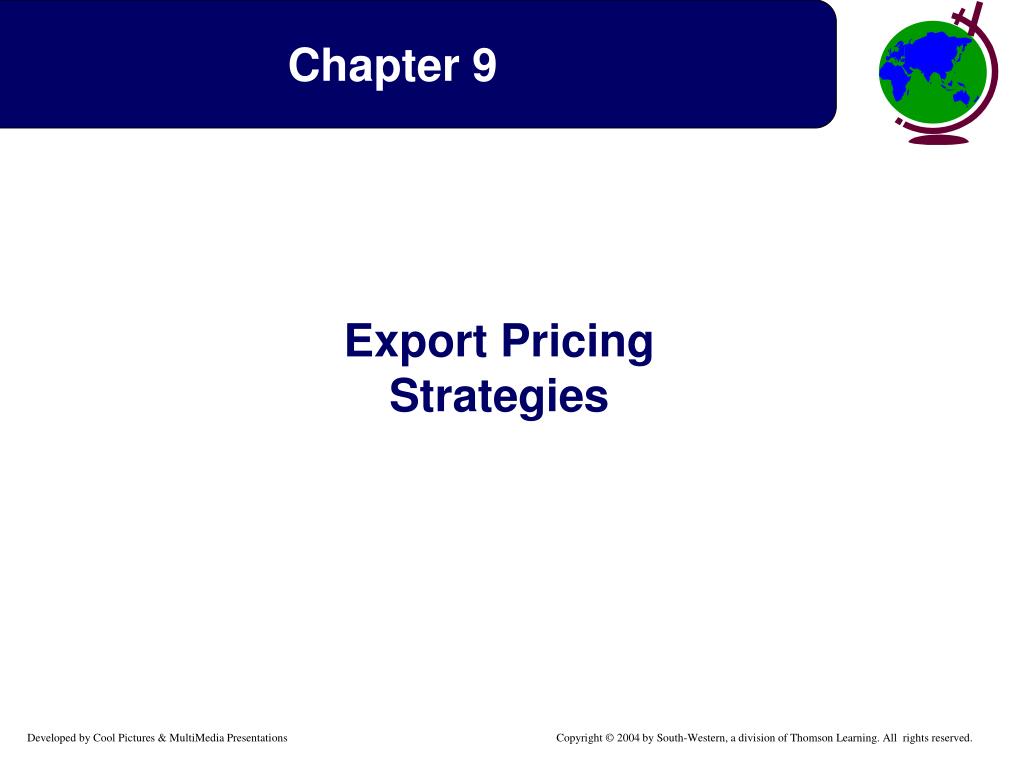 Chapter 9

Export Pricing Strategies

Developed by Cool Pictures & MultiMedia Presentations

Copyright © 2004 by South-Western, a division of Thomson Learning. All rights reserved.